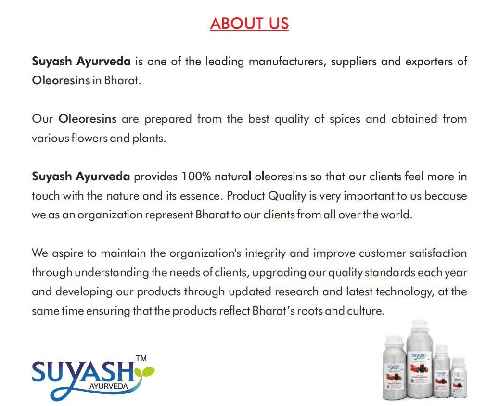 ABOUT US

Suyash Ayurveda is one of the leading manufacturers, suppliers and exporters of Oleoresins in Bharat.

Our Oleoresins are prepared from the best quality of spices and obtained from various flowers and plants.

Suyash Ayurveda provides 100% natural oleoresins so that our clients feel more in touch with the nature and its essence. Product Quality is very important to us because we as an organization represent Bharat to our clients from all over the world.

We aspire to maintain the organization's integrity and improve customer satisfaction through understanding the needs of clients, upgrading our quality standards each year and developing our products through updated research and latest technology, at the same time ensuring that the products reflect Bharat's roots and culture.

SUYASH™
AYURVEDA